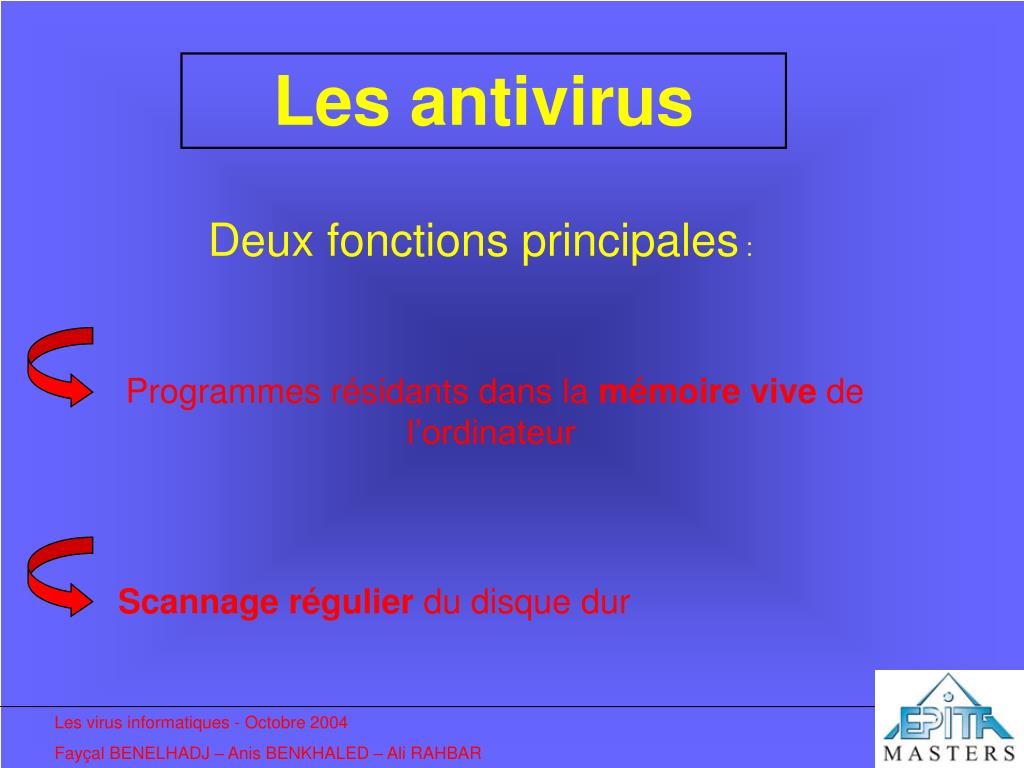 Les antivirus

Deux fonctions principales :

Programmes résidants dans la mémoire vive de l'ordinateur

Scannage régulier du disque dur

Les virus informatiques - Octobre 2004

Fayçal BENELHADJ – Anis BENKHALED – Ali RAHBAR

EPITA MASTERS